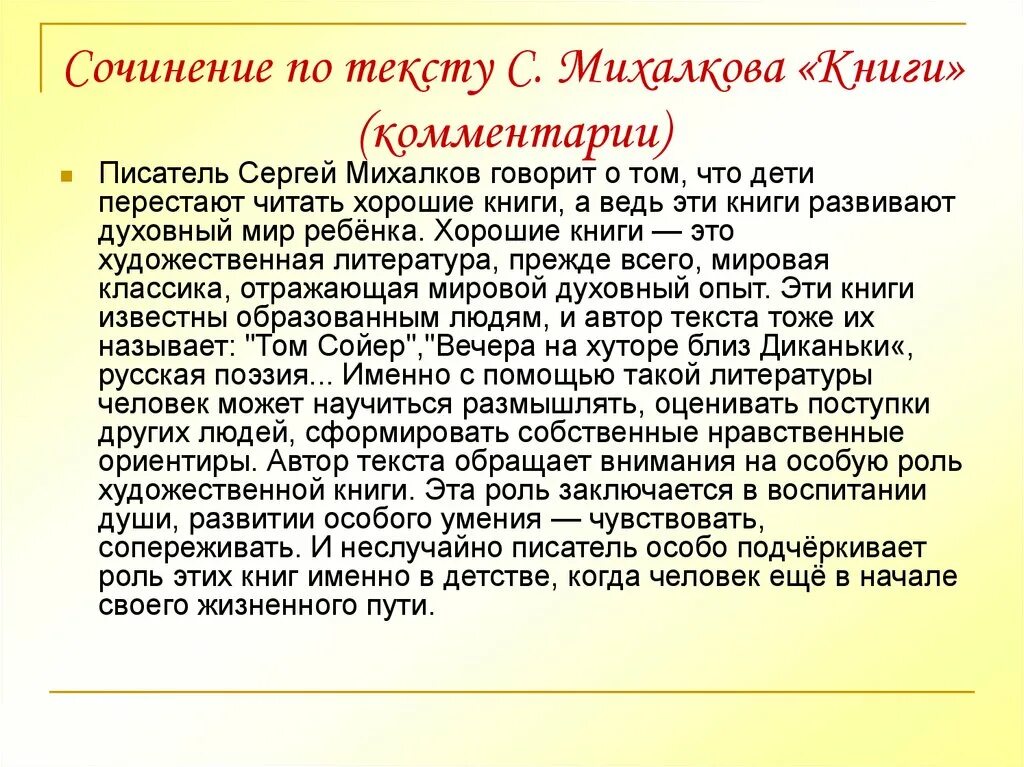 Сочинение по тексту С. Михалкова «Книги» (комментарии)

Писатель Сергей Михалков говорит о том, что дети перестают читать хорошие книги, а ведь эти книги развивают духовный мир ребёнка. Хорошие книги — это художественная литература, прежде всего, мировая классика, отражающая мировой духовный опыт. Эти книги известны образованным людям, и автор текста тоже их называет: "Том Сойер","Вечера на хуторе близ Диканьки«, русская поэзия... Именно с помощью такой литературы человек может научиться размышлять, оценивать поступки других людей, сформировать собственные нравственные ориентиры. Автор текста обращает внимания на особую роль художественной книги. Эта роль заключается в воспитании души, развитии особого умения — чувствовать, сопереживать. И неслучайно писатель особо подчёркивает роль этих книг именно в детстве, когда человек ещё в начале своего жизненного пути.